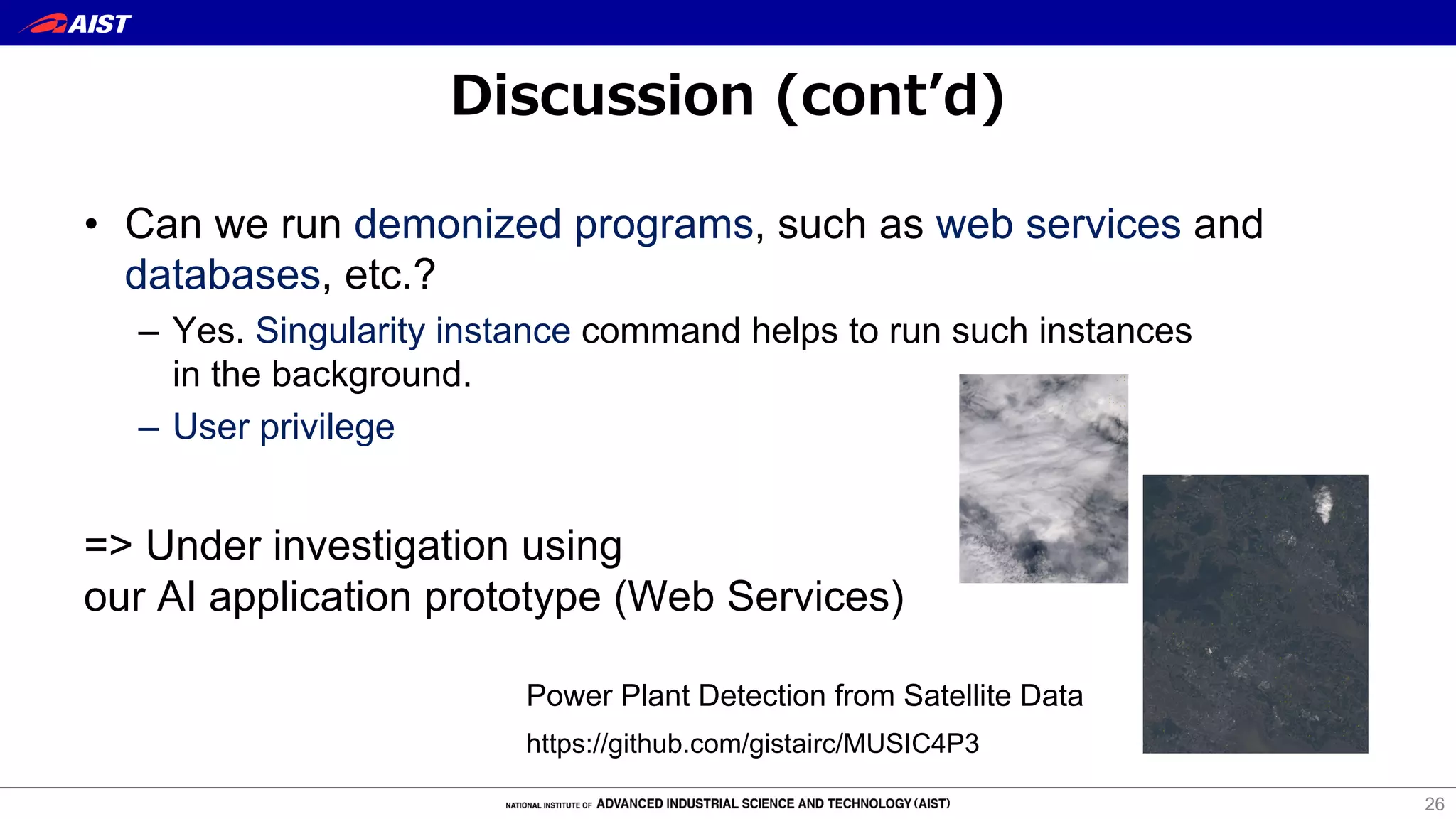 AIST

Discussion (cont'd)

• Can we run demonized programs, such as web services and databases, etc.?
– Yes. Singularity instance command helps to run such instances in the background.
– User privilege

=> Under investigation using our AI application prototype (Web Services)

Power Plant Detection from Satellite Data
https://github.com/gistairc/MUSIC4P3

NATIONAL INSTITUTE OF ADVANCED INDUSTRIAL SCIENCE AND TECHNOLOGY (AIST)

26